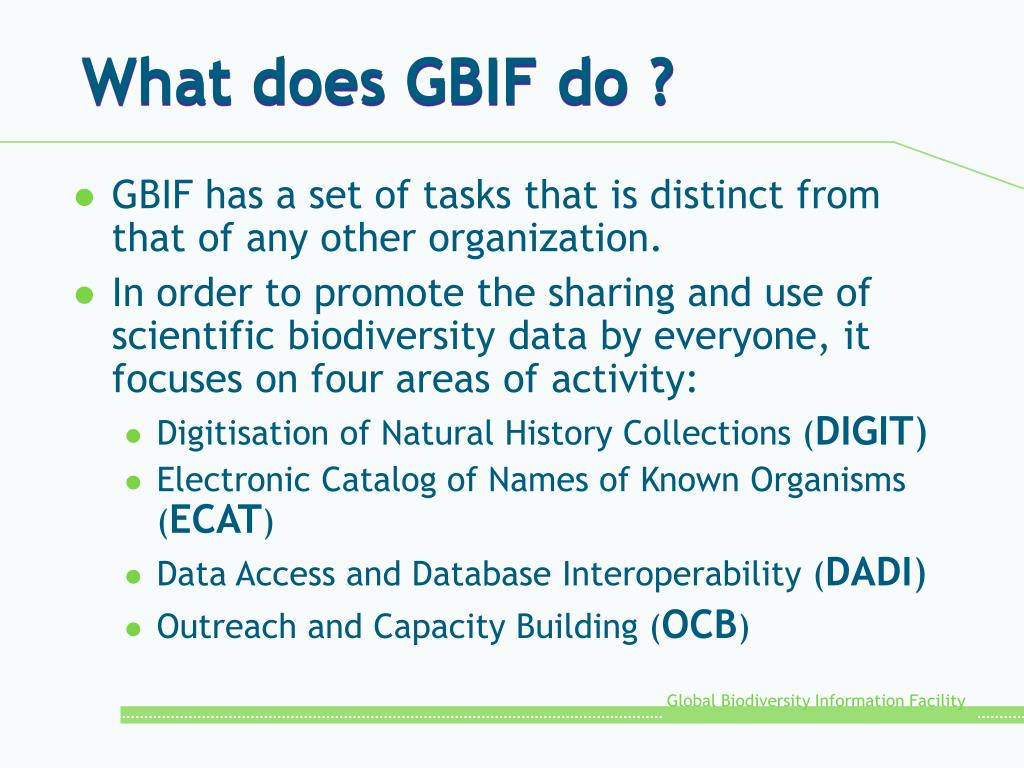 What does GBIF do ?

- GBIF has a set of tasks that is distinct from that of any other organization.
- In order to promote the sharing and use of scientific biodiversity data by everyone, it focuses on four areas of activity:
  - Digitisation of Natural History Collections (DIGIT)
  - Electronic Catalog of Names of Known Organisms (ECAT)
  - Data Access and Database Interoperability (DADI)
  - Outreach and Capacity Building (OCB)

Global Biodiversity Information Facility